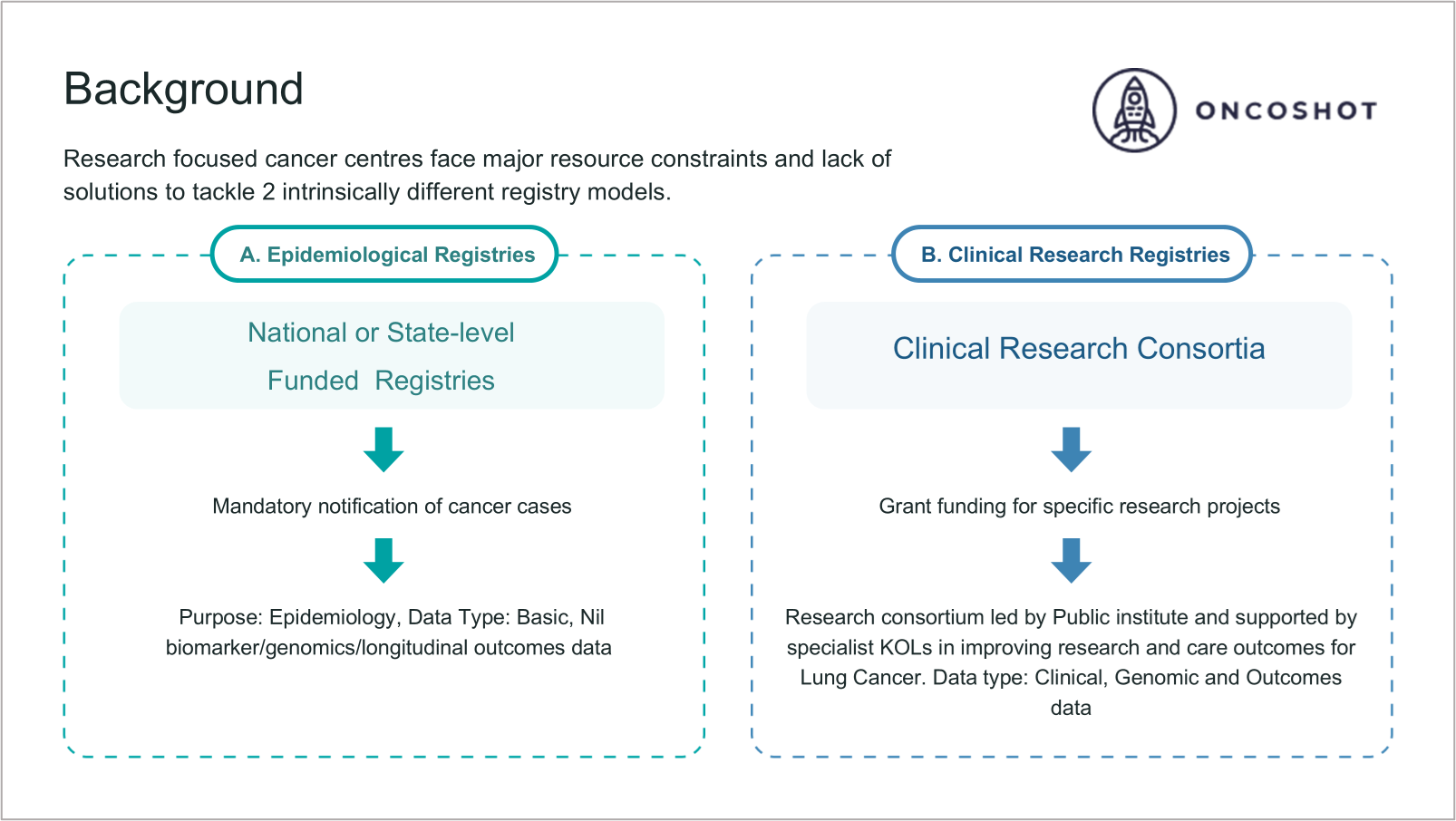 Background

ONCOSHOT

Research focused cancer centres face major resource constraints and lack of solutions to tackle 2 intrinsically different registry models.

A. Epidemiological Registries

National or State-level

Funded Registries

Mandatory notification of cancer cases

Purpose: Epidemiology, Data Type: Basic, Nil biomarker/genomics/longitudinal outcomes data

B. Clinical Research Registries

Clinical Research Consortia

Grant funding for specific research projects

Research consortium led by Public institute and supported by specialist KOLs in improving research and care outcomes for Lung Cancer. Data type: Clinical, Genomic and Outcomes data